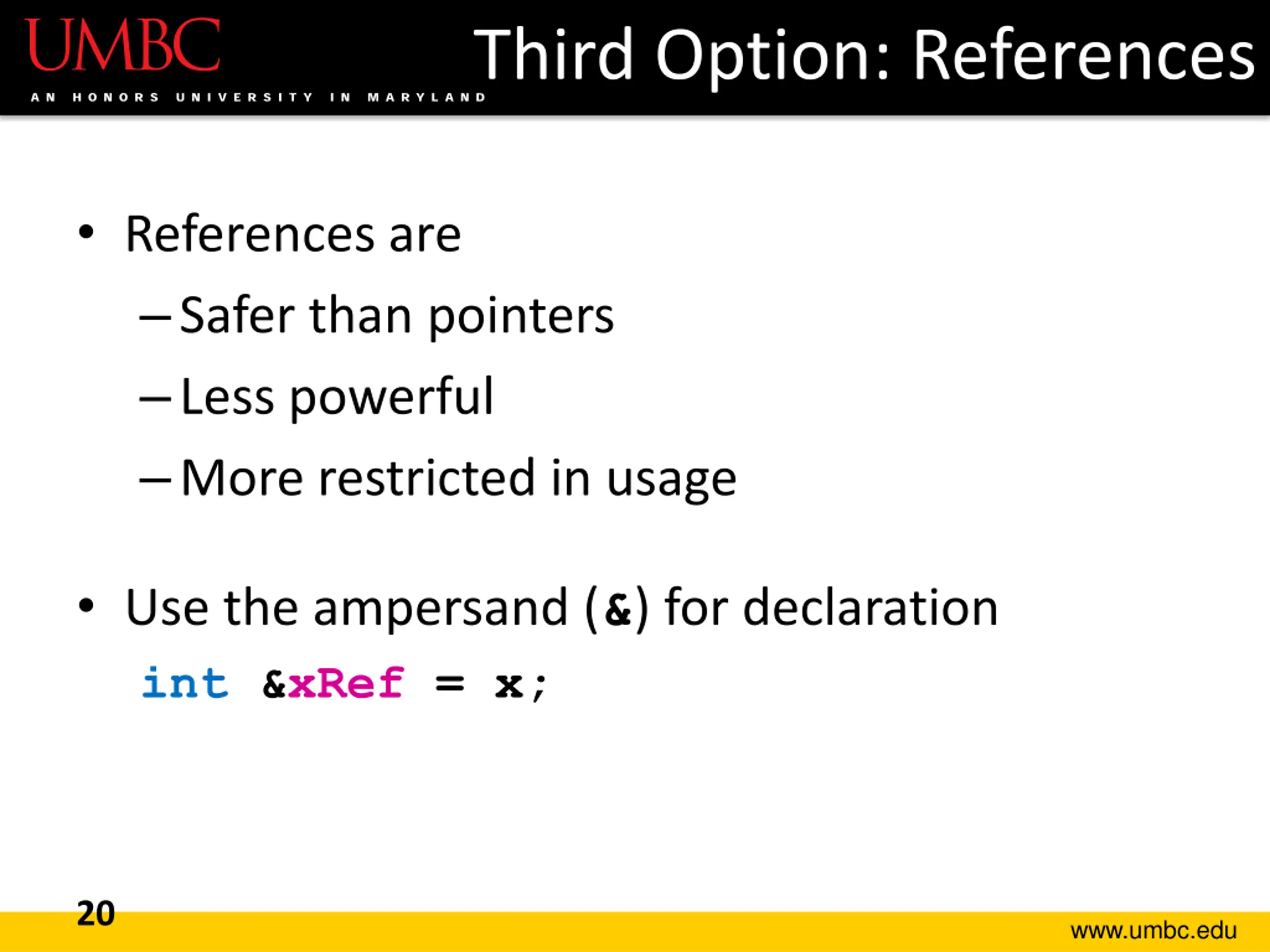 UMBC
AN HONORS UNIVERSITY IN MARYLAND

Third Option: References

• References are
– Safer than pointers
– Less powerful
– More restricted in usage

• Use the ampersand (&) for declaration
int &xRef = x;

20

www.umbc.edu